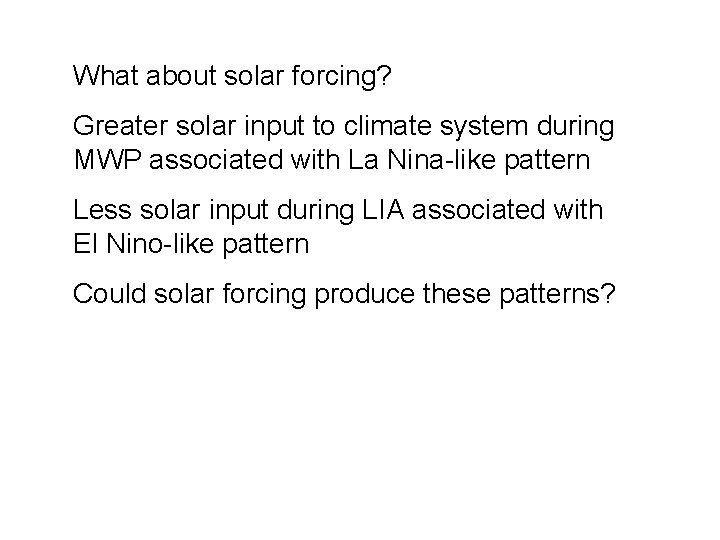 What about solar forcing?

Greater solar input to climate system during MWP associated with La Nina-like pattern

Less solar input during LIA associated with El Nino-like pattern

Could solar forcing produce these patterns?